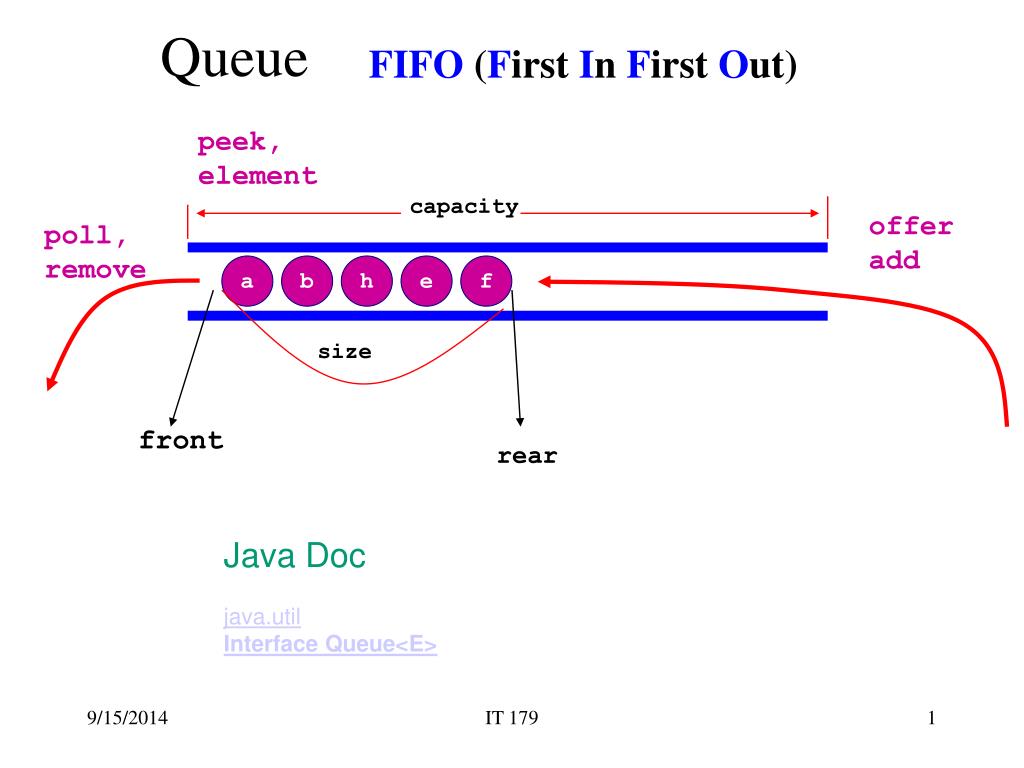 Queue FIFO (First In First Out)

peek, element

capacity

poll, remove

offer add

a b h e f

size

front

rear

Java Doc

java.util
Interface Queue<E>

9/15/2014

IT 179

1